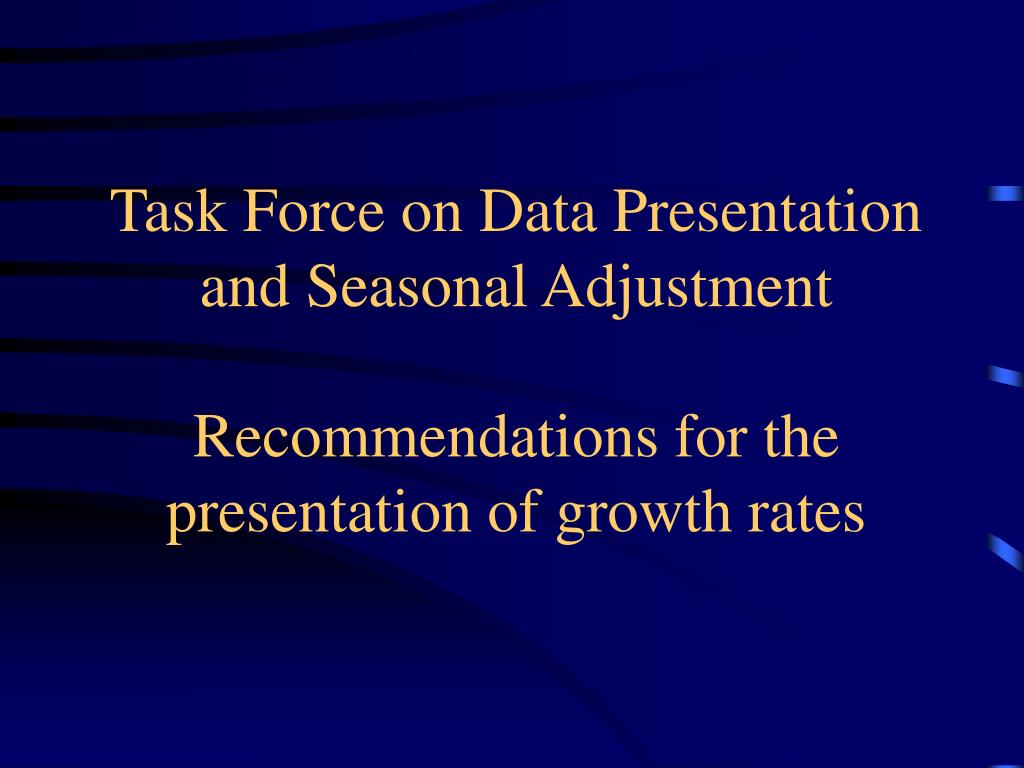 Task Force on Data Presentation and Seasonal Adjustment

Recommendations for the presentation of growth rates